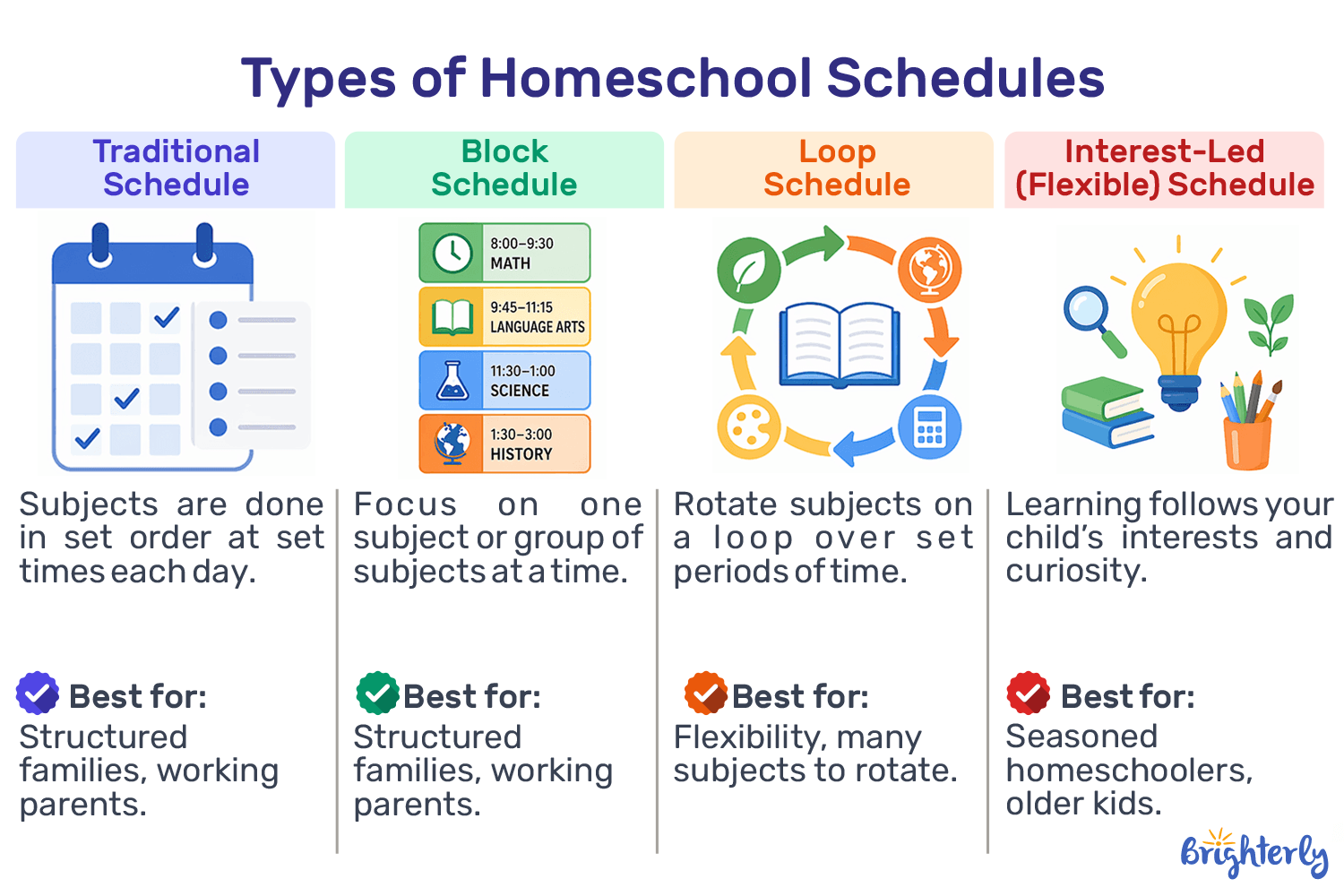 Types of Homeschool Schedules

Traditional Schedule

Subjects are done in set order at set times each day.

Best for:
Structured families, working parents.

Block Schedule

8:00–9:30
MATH

9:45–11:15
LANGUAGE ARTS

11:30–1:00
SCIENCE

1:30–3:00
HISTORY

Focus on one subject or group of subjects at a time.

Best for:
Structured families, working parents.

Loop Schedule

Rotate subjects on a loop over set periods of time.

Best for:
Flexibility, many subjects to rotate.

Interest-Led (Flexible) Schedule

Learning follows your child's interests and curiosity.

Best for:
Seasoned homeschoolers, older kids.

Brighterly